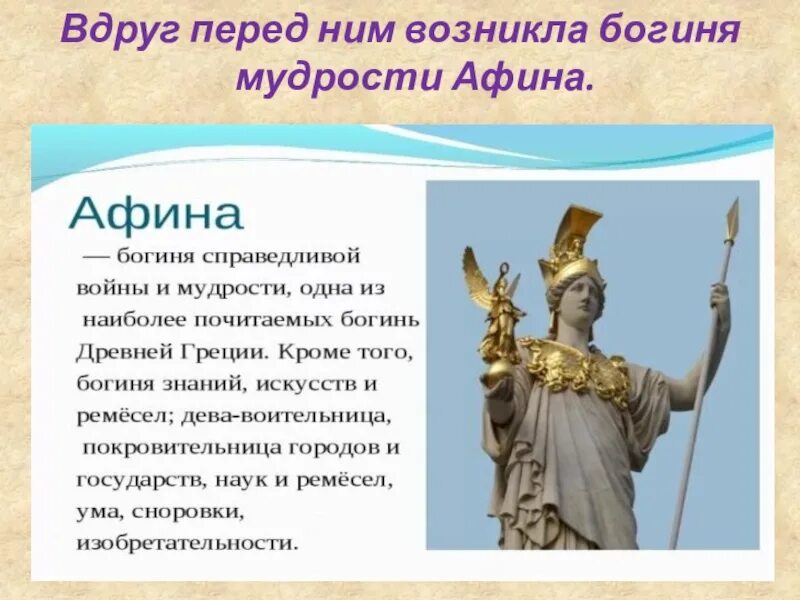 Вдруг перед ним возникла богиня мудрости Афина.

Афина

— богиня справедливой войны и мудрости, одна из наиболее почитаемых богинь Древней Греции. Кроме того, богиня знаний, искусств и ремёсел; дева-воительница, покровительница городов и государств, наук и ремёсел, ума, сноровки, изобретательности.